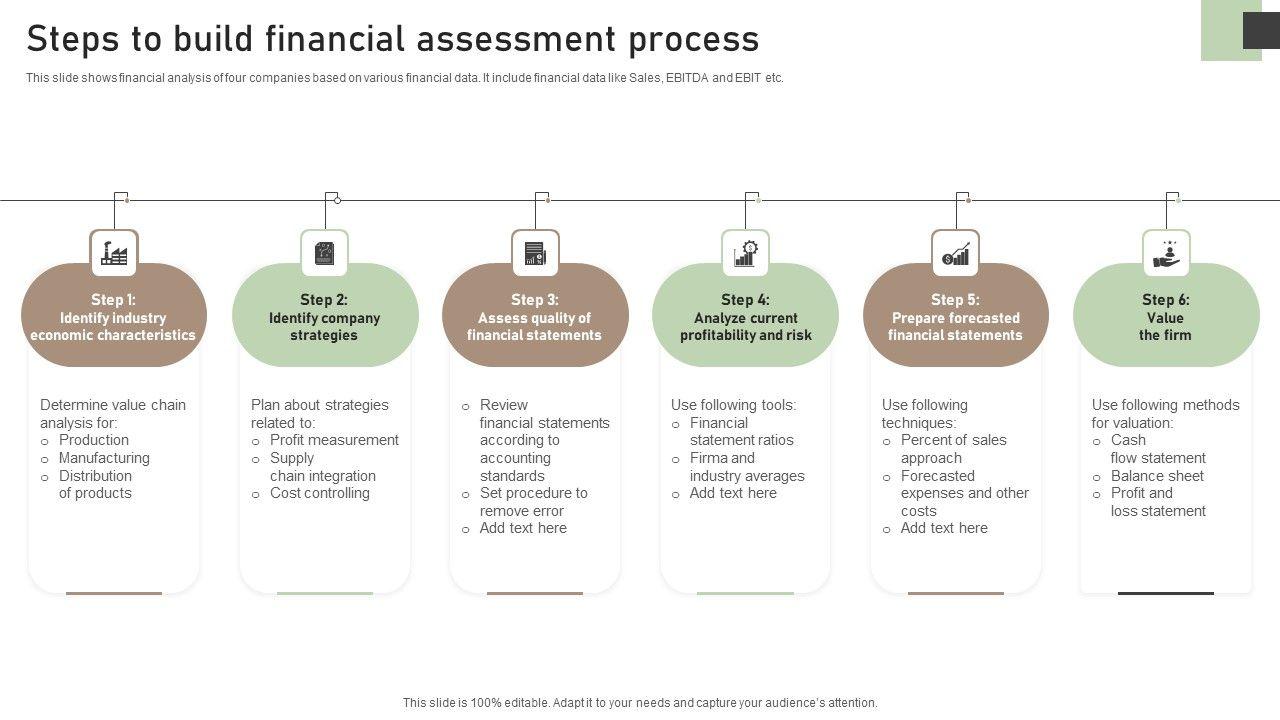 Steps to build financial assessment process

This slide shows financial analysis of four companies based on various financial data. It include financial data like Sales, EBITDA and EBIT etc.

Step 1:
Identify industry economic characteristics

Determine value chain analysis for:
○ Production
○ Manufacturing
○ Distribution of products

Step 2:
Identify company strategies

Plan about strategies related to:
○ Profit measurement
○ Supply chain integration
○ Cost controlling

Step 3:
Assess quality of financial statements

○ Review financial statements according to accounting standards
○ Set procedure to remove error
○ Add text here

Step 4:
Analyze current profitability and risk

Use following tools:
○ Financial statement ratios
○ Firma and industry averages
○ Add text here

Step 5:
Prepare forecasted financial statements

Use following techniques:
○ Percent of sales approach
○ Forecasted expenses and other costs
○ Add text here

Step 6:
Value the firm

Use following methods for valuation:
○ Cash flow statement
○ Balance sheet
○ Profit and loss statement

This slide is 100% editable. Adapt it to your needs and capture your audience's attention.